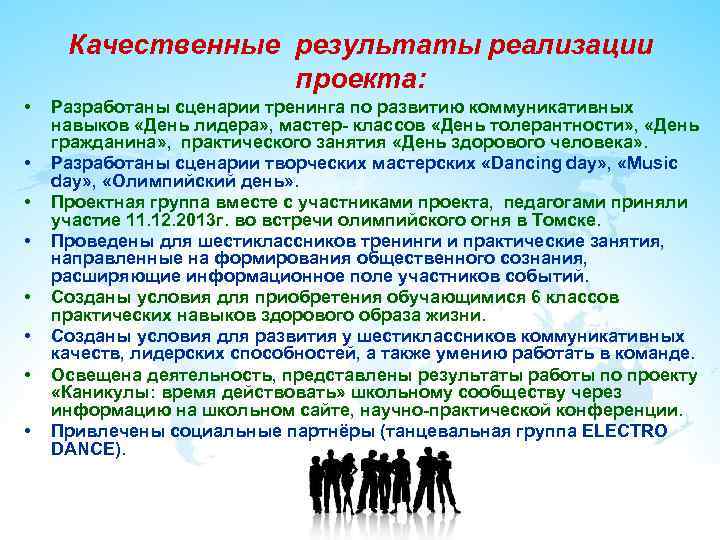 Качественные результаты реализации проекта:

• Разработаны сценарии тренинга по развитию коммуникативных навыков «День лидера», мастер- классов «День толерантности», «День гражданина», практического занятия «День здорового человека».
• Разработаны сценарии творческих мастерских «Dancing day», «Music day», «Олимпийский день».
• Проектная группа вместе с участниками проекта, педагогами приняли участие 11.12.2013г. во встречи олимпийского огня в Томске.
• Проведены для шестиклассников тренинги и практические занятия, направленные на формирования общественного сознания, расширяющие информационное поле участников событий.
• Созданы условия для приобретения обучающимися 6 классов практических навыков здорового образа жизни.
• Созданы условия для развития у шестиклассников коммуникативных качеств, лидерских способностей, а также умению работать в команде.
• Освещена деятельность, представлены результаты работы по проекту «Каникулы: время действовать» школьному сообществу через информацию на школьном сайте, научно-практической конференции.
• Привлечены социальные партнёры (танцевальная группа ELECTRO DANCE).